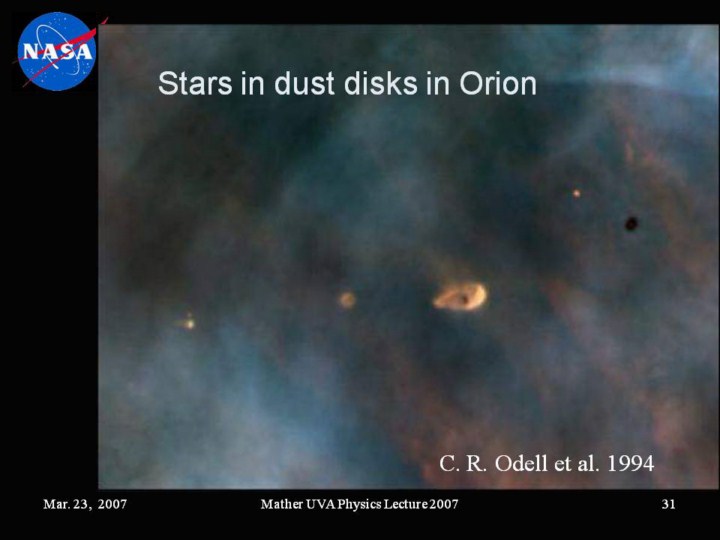 NASA

Stars in dust disks in Orion

C. R. Odell et al. 1994

Mar. 23, 2007

Mather UVA Physics Lecture 2007

31